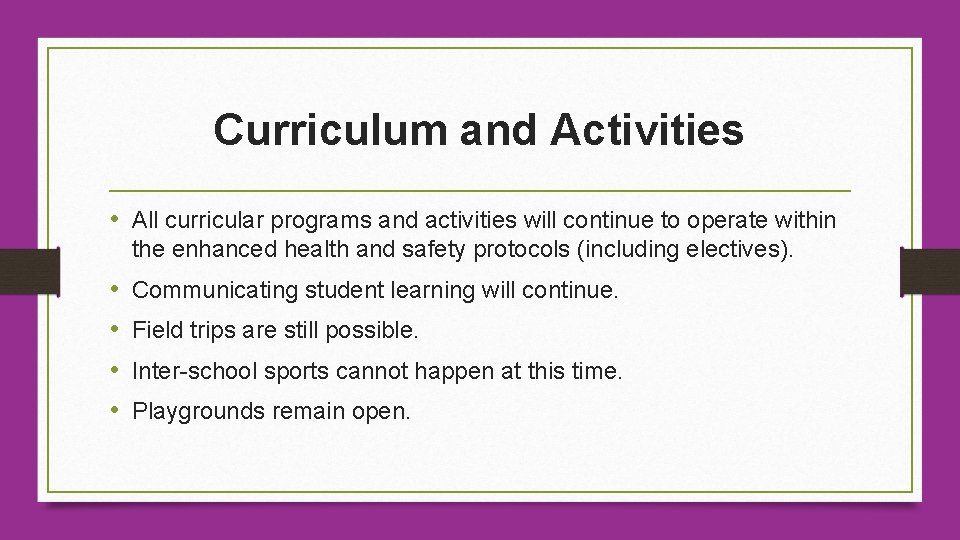 Curriculum and Activities

• All curricular programs and activities will continue to operate within the enhanced health and safety protocols (including electives).
• Communicating student learning will continue.
• Field trips are still possible.
• Inter-school sports cannot happen at this time.
• Playgrounds remain open.